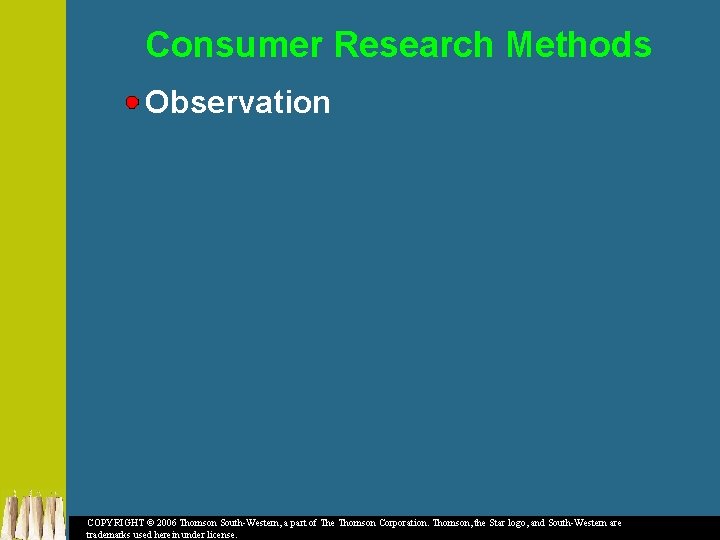 Consumer Research Methods

Observation

COPYRIGHT © 2006 Thomson South-Western, a part of The Thomson Corporation. Thomson, the Star logo, and South-Western are trademarks used herein under license.